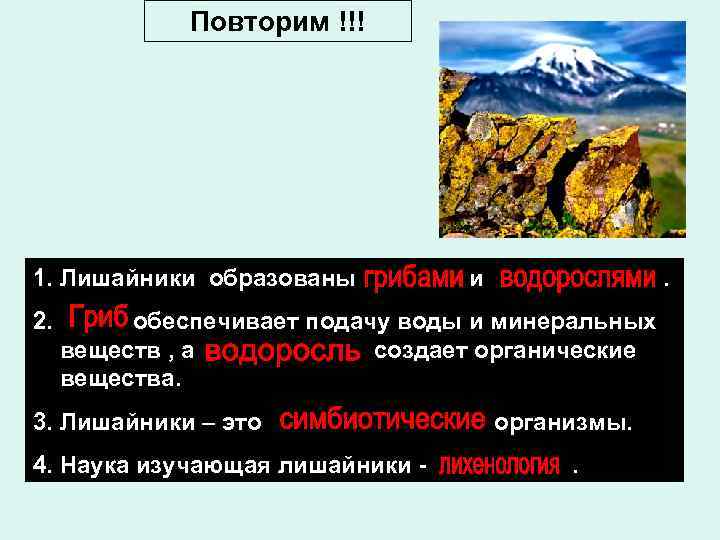 Повторим !!!

1. Лишайники образованы грибами и водорослями .

2. Гриб обеспечивает подачу воды и минеральных веществ , а водоросль создает органические вещества.

3. Лишайники – это симбиотические организмы.

4. Наука изучающая лишайники - лихенология .